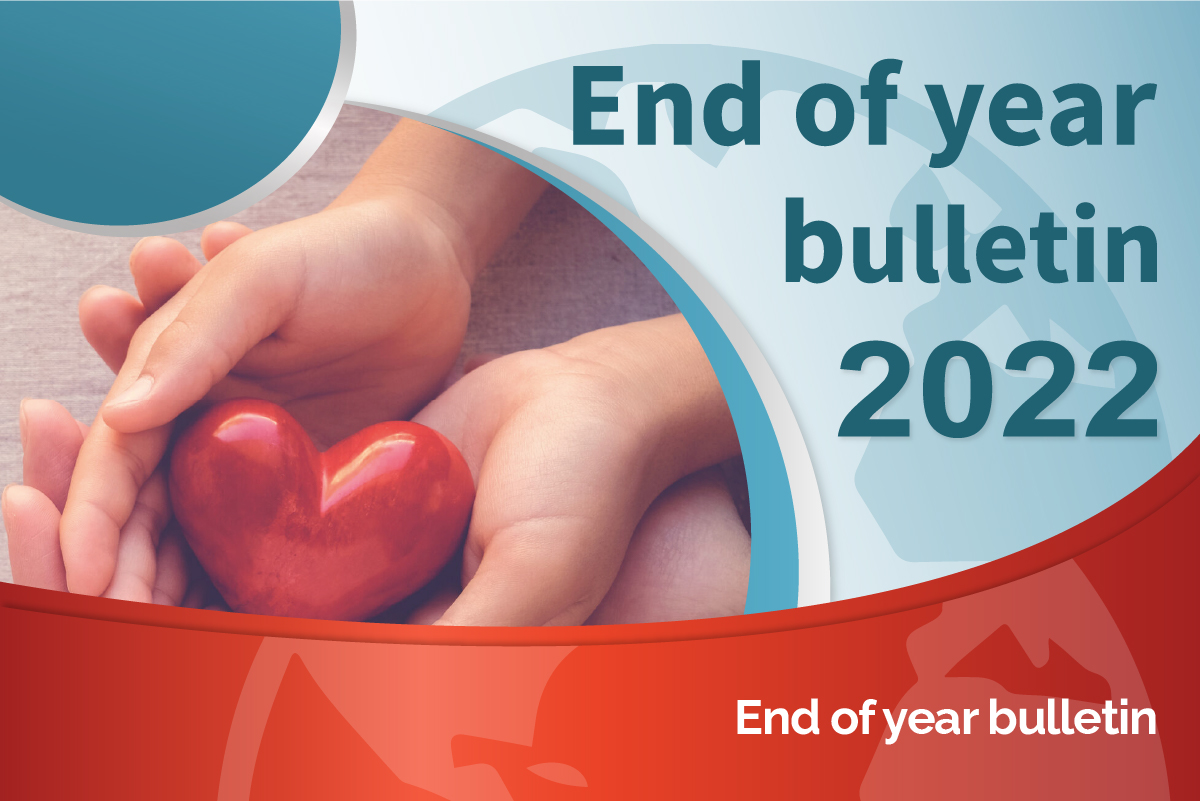 End of year bulletin 2022

End of year bulletin